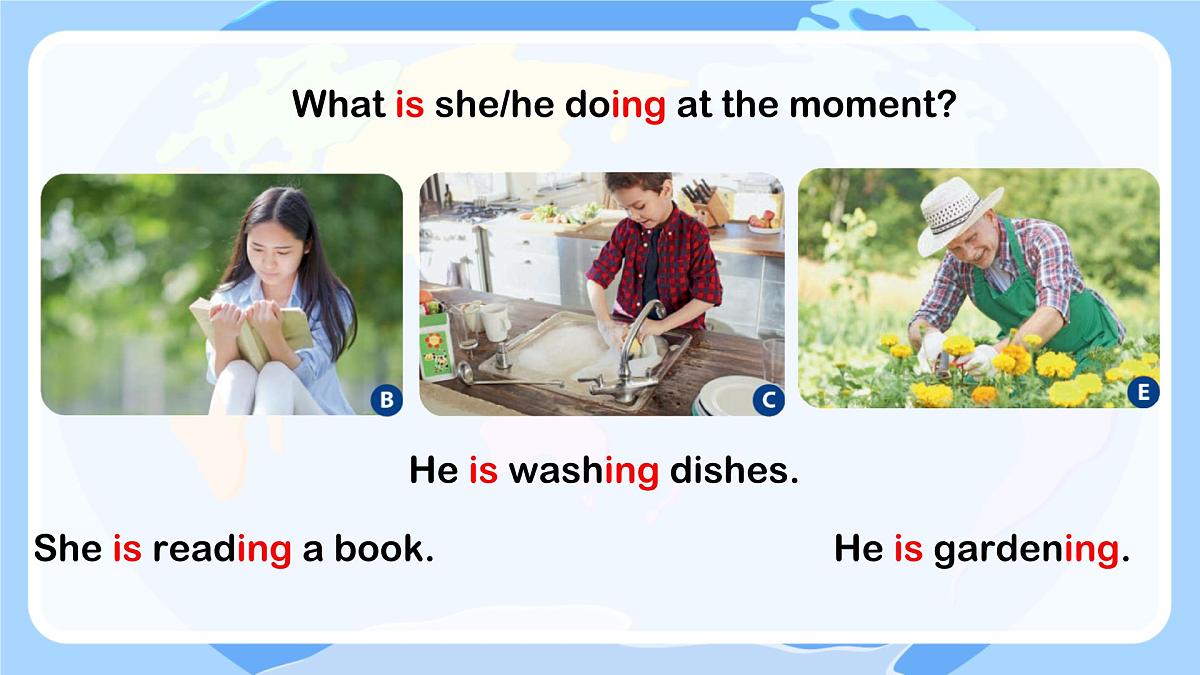 What is she/he doing at the moment?

B

C

E

He is washing dishes.

She is reading a book.

He is gardening.